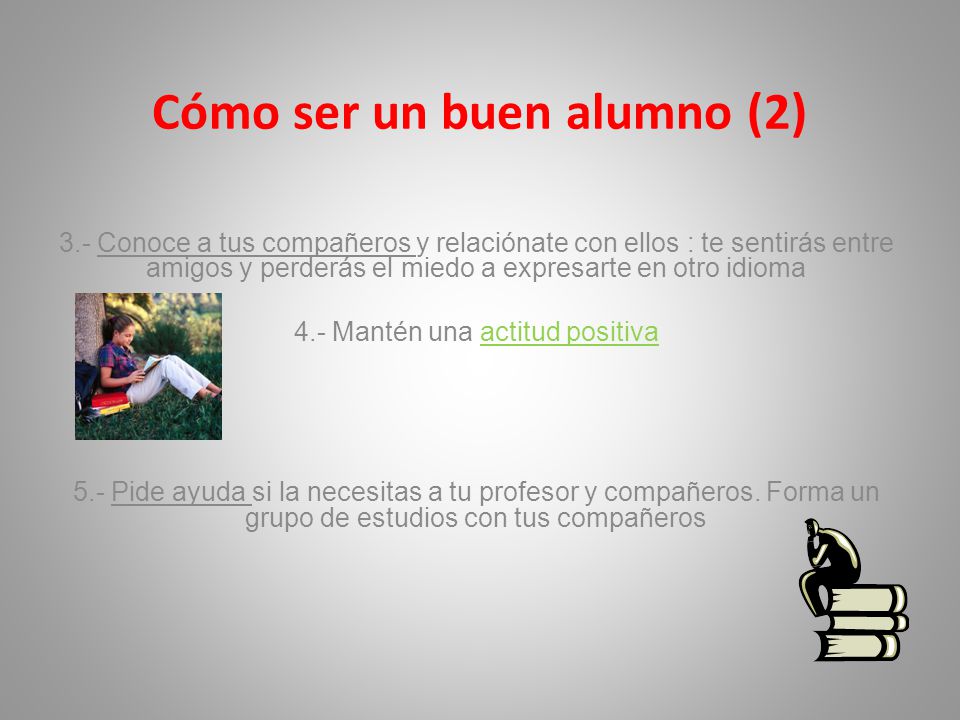 Cómo ser un buen alumno (2)

3.- Conoce a tus compañeros y relaciónate con ellos : te sentirás entre amigos y perderás el miedo a expresarte en otro idioma

4.- Mantén una actitud positiva

5.- Pide ayuda si la necesitas a tu profesor y compañeros. Forma un grupo de estudios con tus compañeros